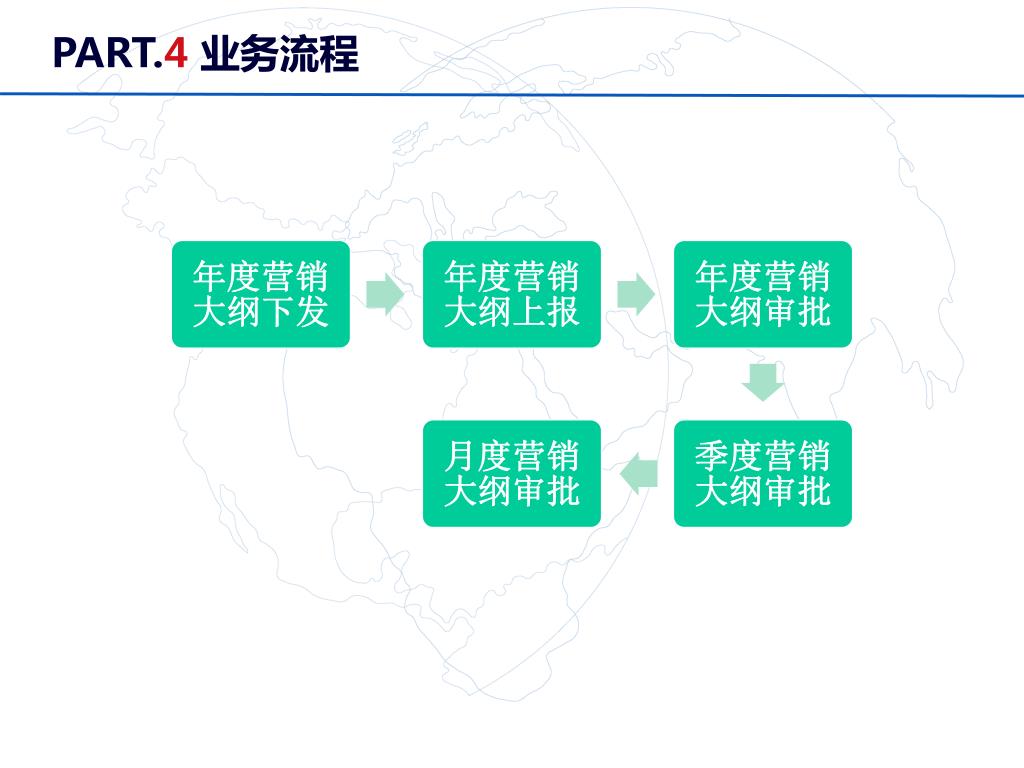 PART.4 业务流程

年度营销大纲下发

年度营销大纲上报

年度营销大纲审批

季度营销大纲审批

月度营销大纲审批